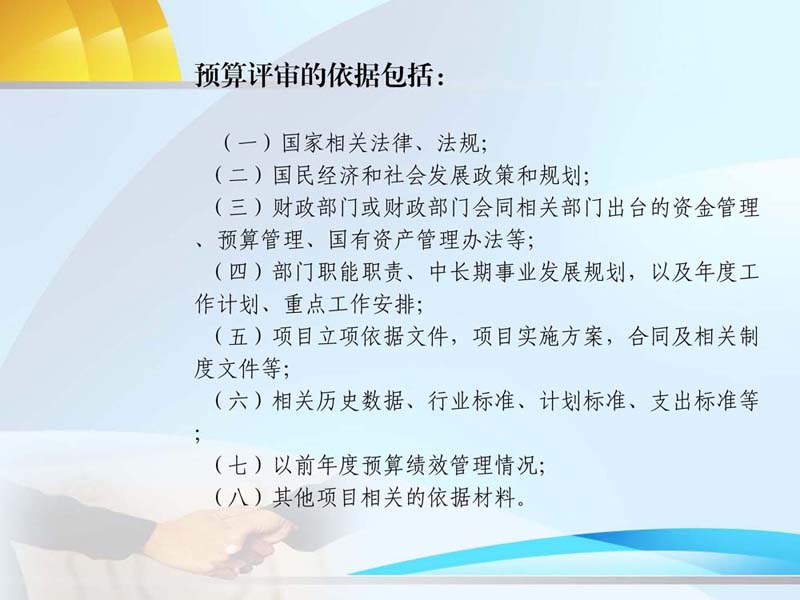 预算评审的依据包括：

（一）国家相关法律、法规;

（二）国民经济和社会发展政策和规划;

（三）财政部门或财政部门会同相关部门出台的资金管理、预算管理、国有资产管理办法等;

（四）部门职能职责、中长期事业发展规划，以及年度工作计划、重点工作安排;

（五）项目立项依据文件，项目实施方案，合同及相关制度文件等;

（六）相关历史数据、行业标准、计划标准、支出标准等;

（七）以前年度预算绩效管理情况;

（八）其他项目相关的依据材料。